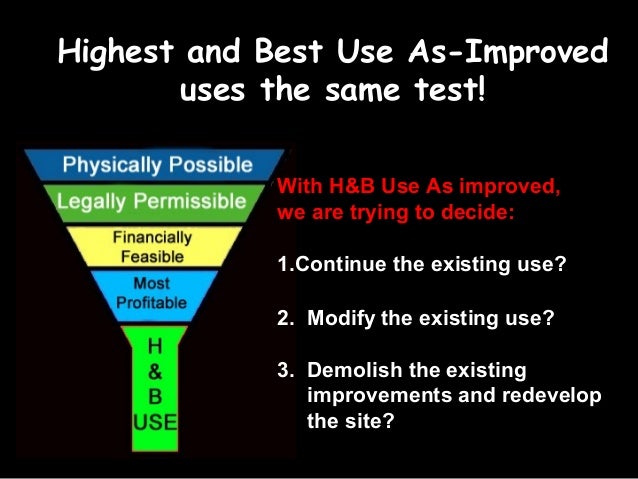 Highest and Best Use As-Improved uses the same test!

Physically Possible

Legally Permissible

Financially Feasible

Most Profitable

H & B USE

With H&B Use As improved, we are trying to decide:

1.Continue the existing use?

2. Modify the existing use?

3. Demolish the existing improvements and redevelop the site?